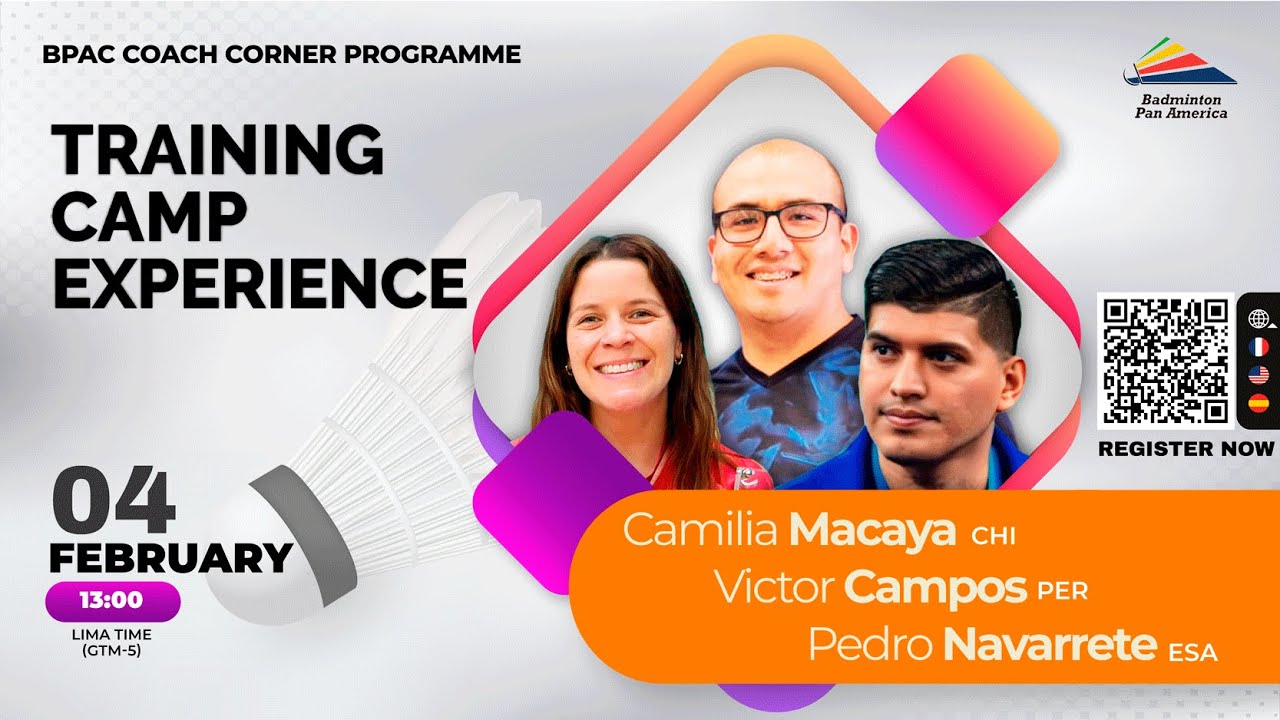 BPAC COACH CORNER PROGRAMME

Badminton Pan America

TRAINING CAMP EXPERIENCE

REGISTER NOW

04 FEBRUARY

13:00

LIMA TIME (GTM-5)

Camilia Macaya CHI
Victor Campos PER
Pedro Navarrete ESA